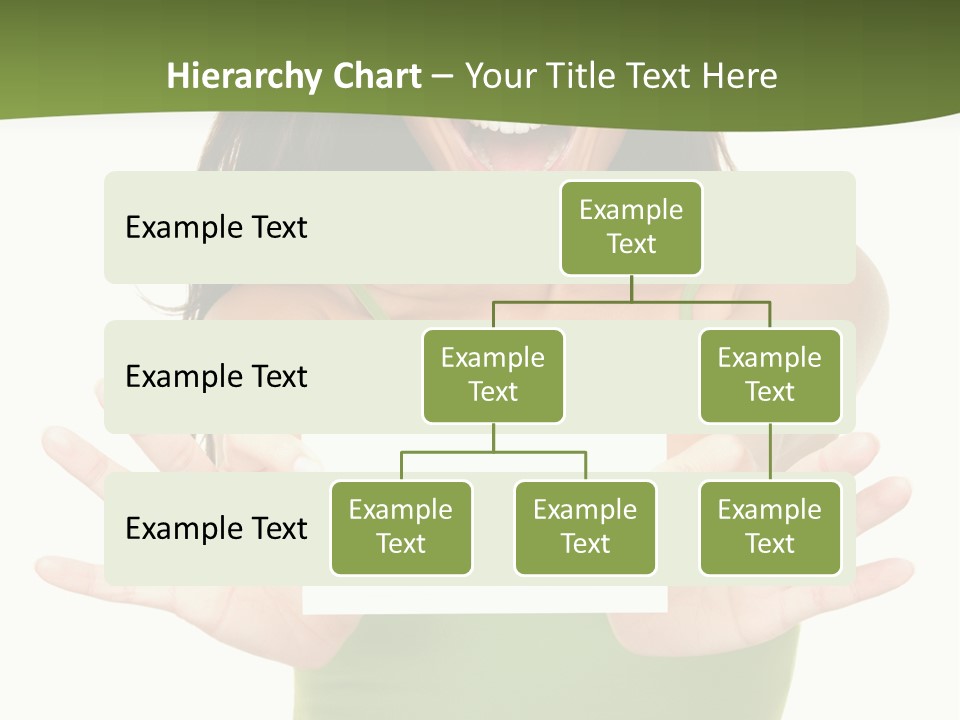 Hierarchy Chart – Your Title Text Here

Example Text

Example Text

Example Text

Example Text

Example Text

Example Text

Example Text

Example Text

Example Text